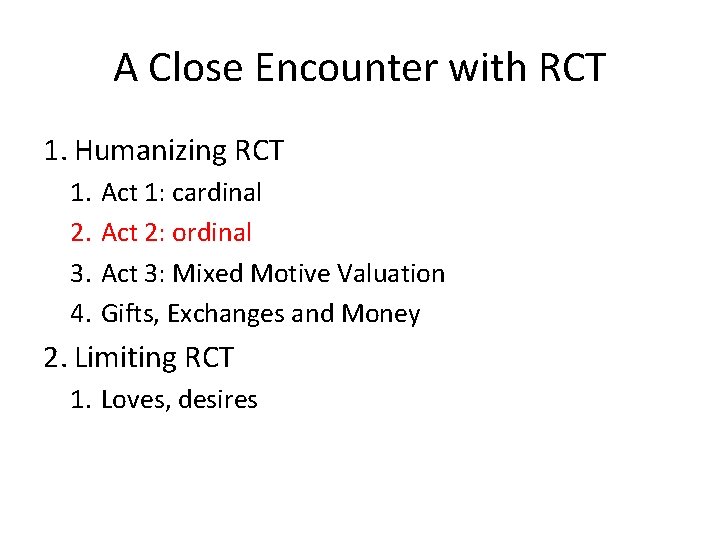 A Close Encounter with RCT

1. Humanizing RCT
   1. Act 1: cardinal
   2. Act 2: ordinal
   3. Act 3: Mixed Motive Valuation
   4. Gifts, Exchanges and Money
2. Limiting RCT
   1. Loves, desires